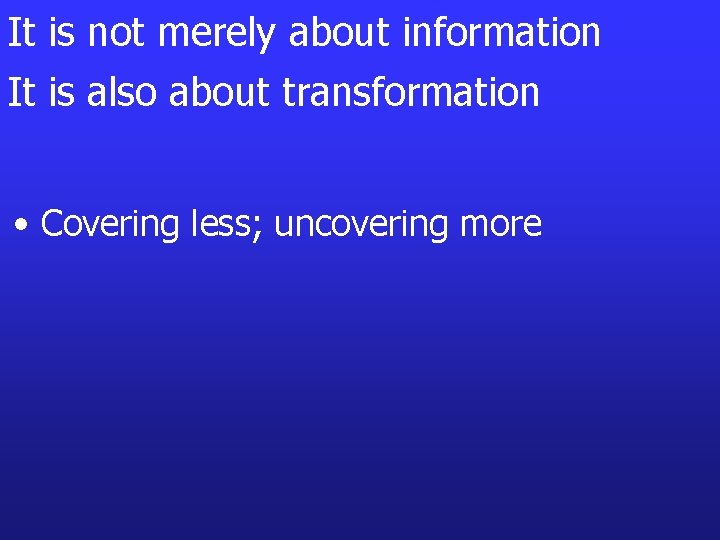 It is not merely about information

It is also about transformation

• Covering less; uncovering more